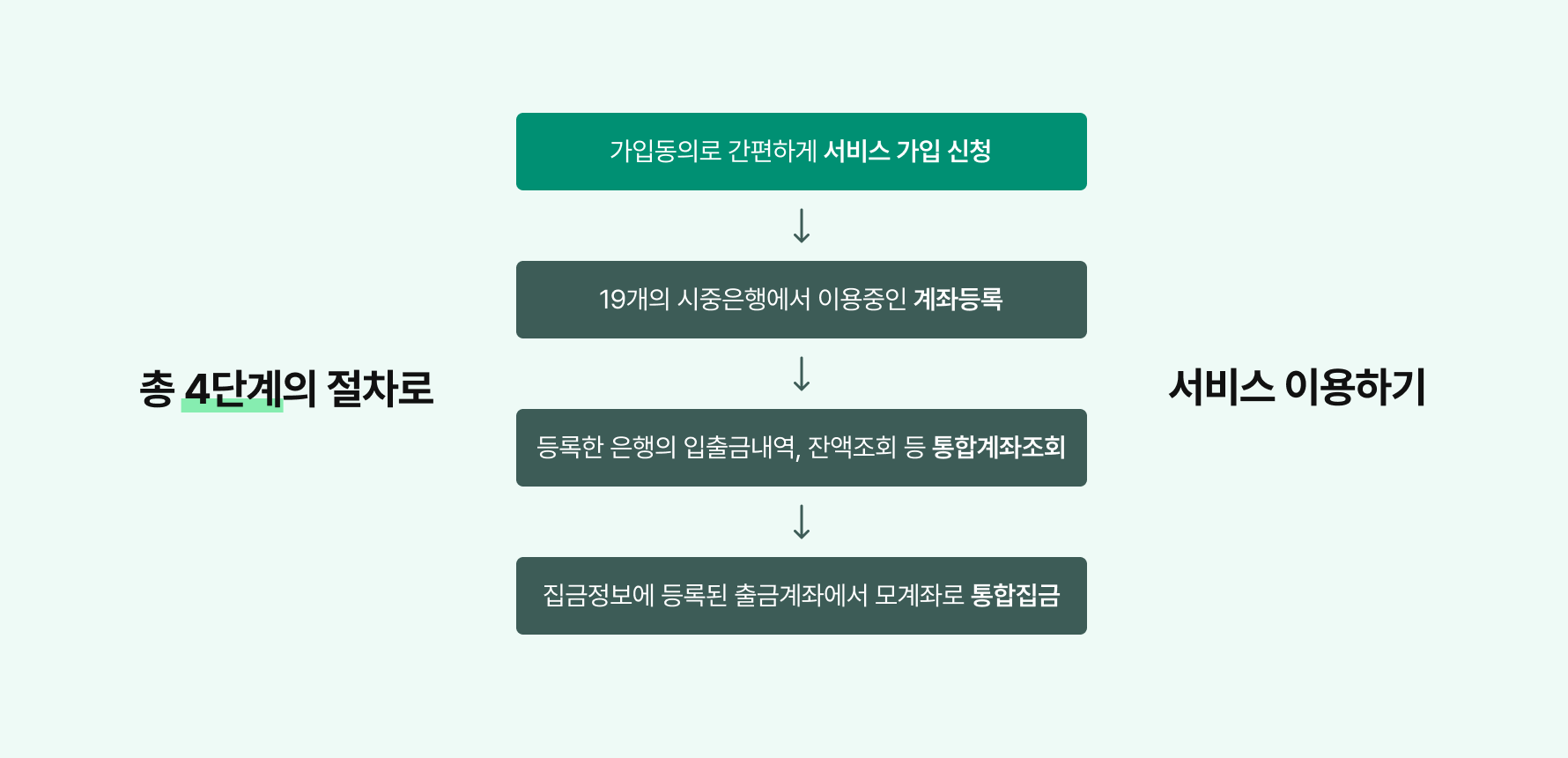 총 4단계의 절차로

가입동의로 간편하게 서비스 가입 신청

↓

19개의 시중은행에서 이용중인 계좌등록

↓

등록한 은행의 입출금내역, 잔액조회 등 통합계좌조회

↓

집금정보에 등록된 출금계좌에서 모계좌로 통합집금

서비스 이용하기